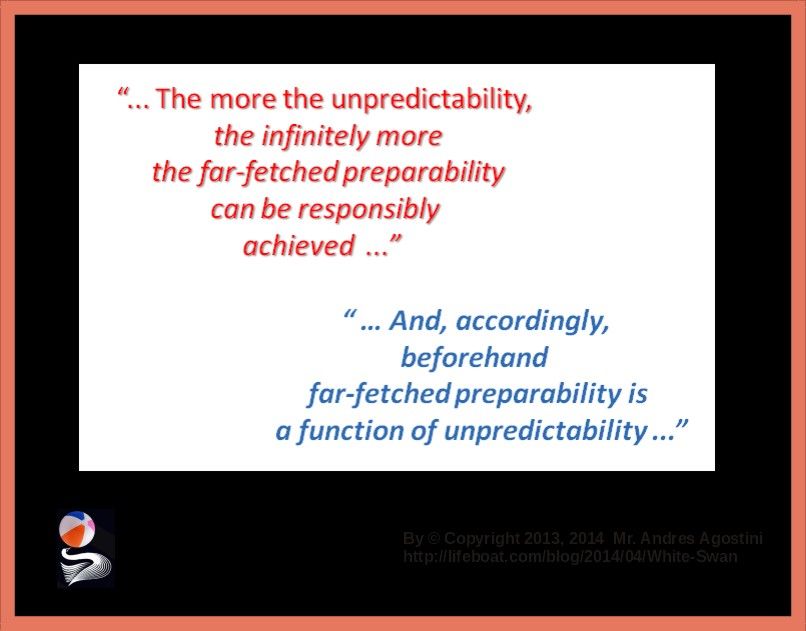 “... The more the unpredictability, the infinitely more the far-fetched preparability can be responsibly achieved ...”

“ … And, accordingly, beforehand far-fetched preparability is a function of unpredictability ...”

By © Copyright 2013, 2014 Mr. Andres Agostini
http://lifeboat.com/blog/2014/04/White-Swan